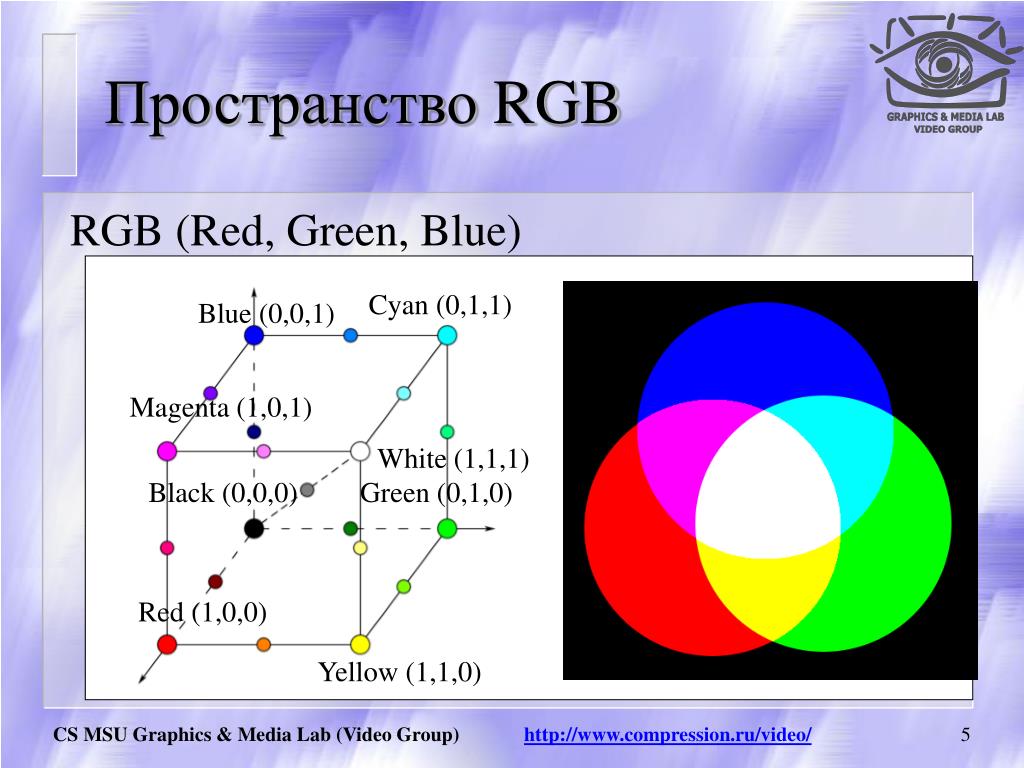 Пространство RGB

GRAPHICS & MEDIA LAB
VIDEO GROUP

RGB (Red, Green, Blue)

Blue (0,0,1)
Cyan (0,1,1)
Magenta (1,0,1)
White (1,1,1)
Black (0,0,0)
Green (0,1,0)
Red (1,0,0)
Yellow (1,1,0)

CS MSU Graphics & Media Lab (Video Group)
http://www.compression.ru/video/
5